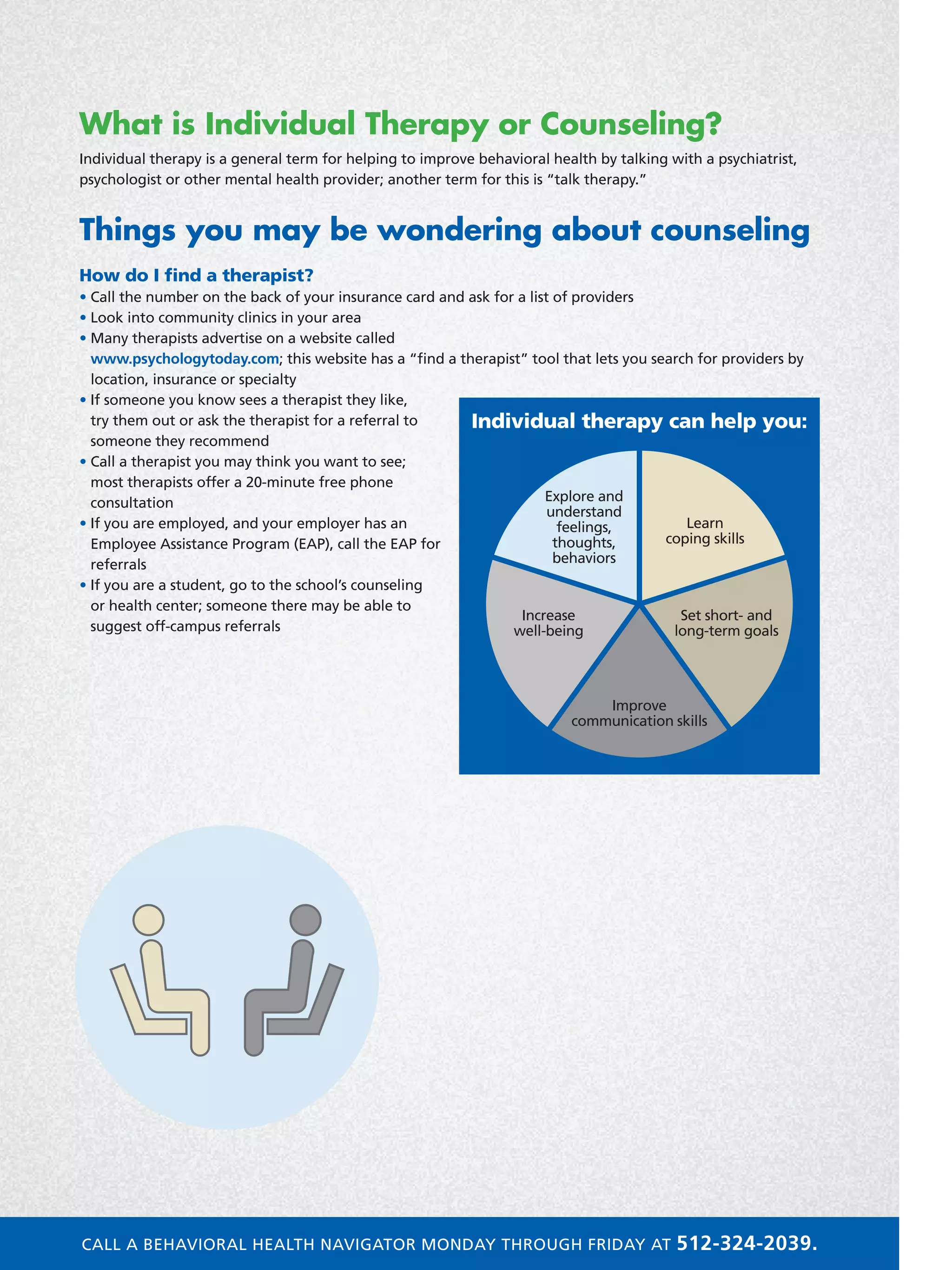 What is Individual Therapy or Counseling?

Individual therapy is a general term for helping to improve behavioral health by talking with a psychiatrist, psychologist or other mental health provider; another term for this is "talk therapy."

Things you may be wondering about counseling

How do I find a therapist?

• Call the number on the back of your insurance card and ask for a list of providers
• Look into community clinics in your area
• Many therapists advertise on a website called www.psychologytoday.com; this website has a "find a therapist" tool that lets you search for providers by location, insurance or specialty
• If someone you know sees a therapist they like, try them out or ask the therapist for a referral to someone they recommend
• Call a therapist you may think you want to see; most therapists offer a 20-minute free phone consultation
• If you are employed, and your employer has an Employee Assistance Program (EAP), call the EAP for referrals
• If you are a student, go to the school's counseling or health center; someone there may be able to suggest off-campus referrals

Individual therapy can help you:

Explore and understand feelings, thoughts, behaviors

Learn coping skills

Set short- and long-term goals

Improve communication skills

Increase well-being

CALL A BEHAVIORAL HEALTH NAVIGATOR MONDAY THROUGH FRIDAY AT 512-324-2039.